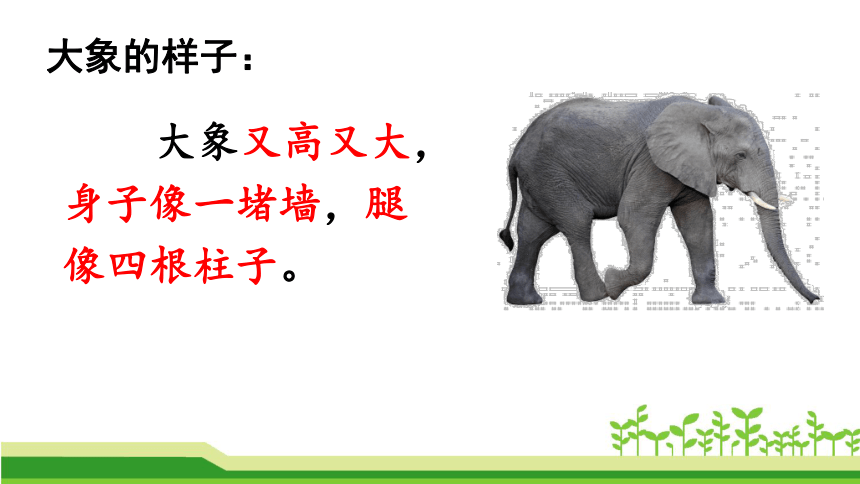 大象的样子：

大象又高又大，身子像一堵墙，腿像四根柱子。